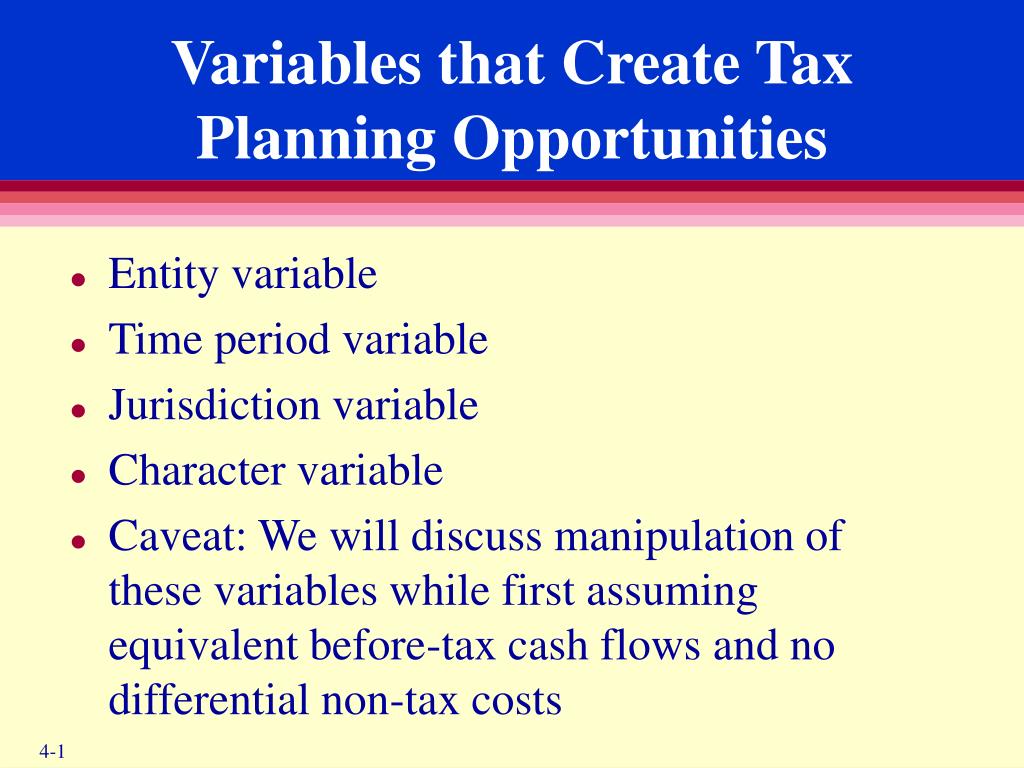 Variables that Create Tax Planning Opportunities

- Entity variable
- Time period variable
- Jurisdiction variable
- Character variable
- Caveat: We will discuss manipulation of these variables while first assuming equivalent before-tax cash flows and no differential non-tax costs

4-1